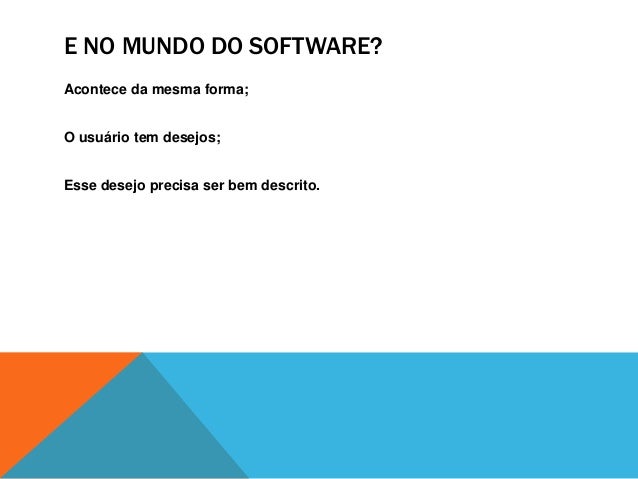 E NO MUNDO DO SOFTWARE?

Acontece da mesma forma;

O usuário tem desejos;

Esse desejo precisa ser bem descrito.